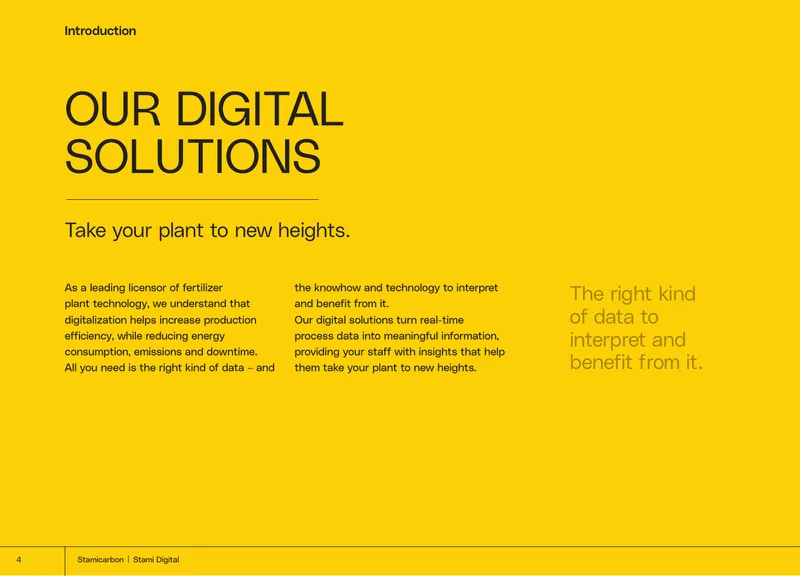 Introduction

OUR DIGITAL SOLUTIONS

Take your plant to new heights.

As a leading licensor of fertilizer plant technology, we understand that digitalization helps increase production efficiency, while reducing energy consumption, emissions and downtime. All you need is the right kind of data – and the knowhow and technology to interpret and benefit from it.

Our digital solutions turn real-time process data into meaningful information, providing your staff with insights that help them take your plant to new heights.

The right kind of data to interpret and benefit from it.

4

Stamicarbon | Stami Digital